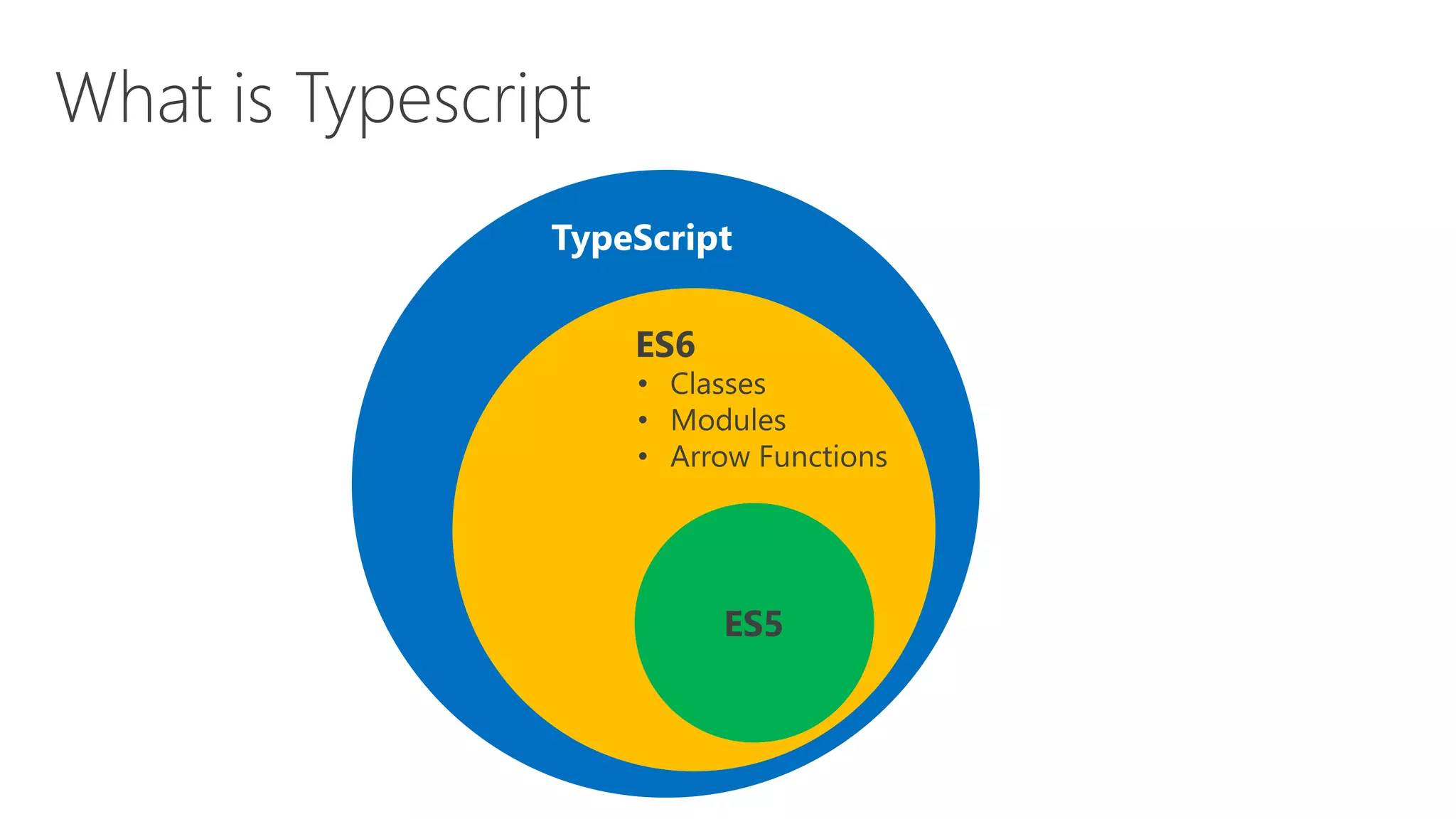 What is Typescript

TypeScript

ES6
• Classes
• Modules
• Arrow Functions

ES5